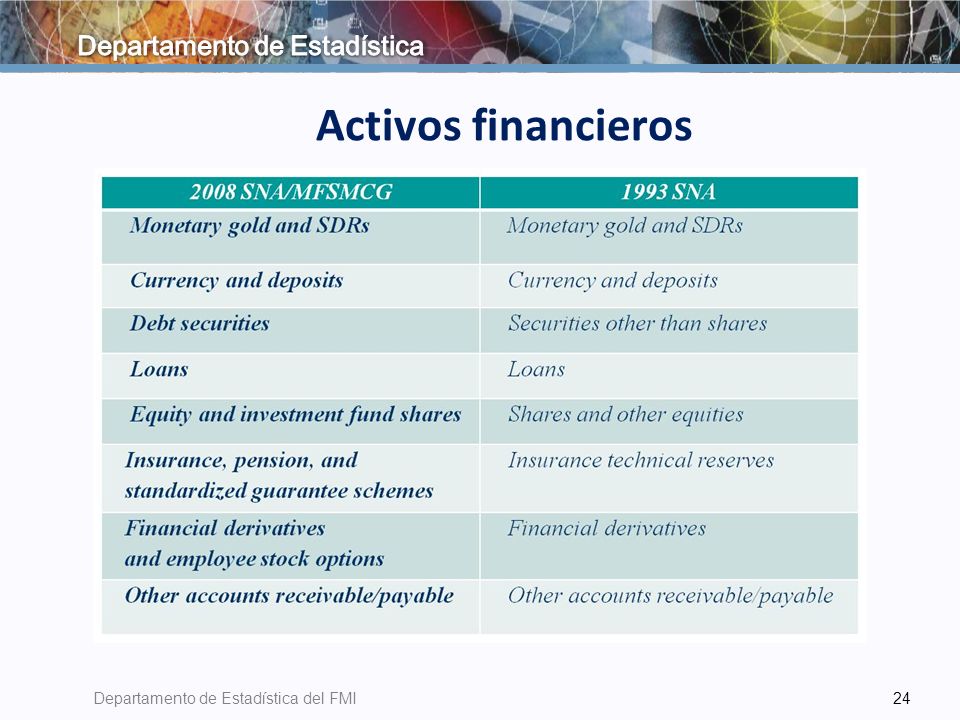 Departamento de Estadística

Activos financieros

| 2008 SNA/MFSMCG | 1993 SNA |
|---|---|
| Monetary gold and SDRs | Monetary gold and SDRs |
| Currency and deposits | Currency and deposits |
| Debt securities | Securities other than shares |
| Loans | Loans |
| Equity and investment fund shares | Shares and other equities |
| Insurance, pension, and standardized guarantee schemes | Insurance technical reserves |
| Financial derivatives and employee stock options | Financial derivatives |
| Other accounts receivable/payable | Other accounts receivable/payable |

Departamento de Estadística del FMI

24